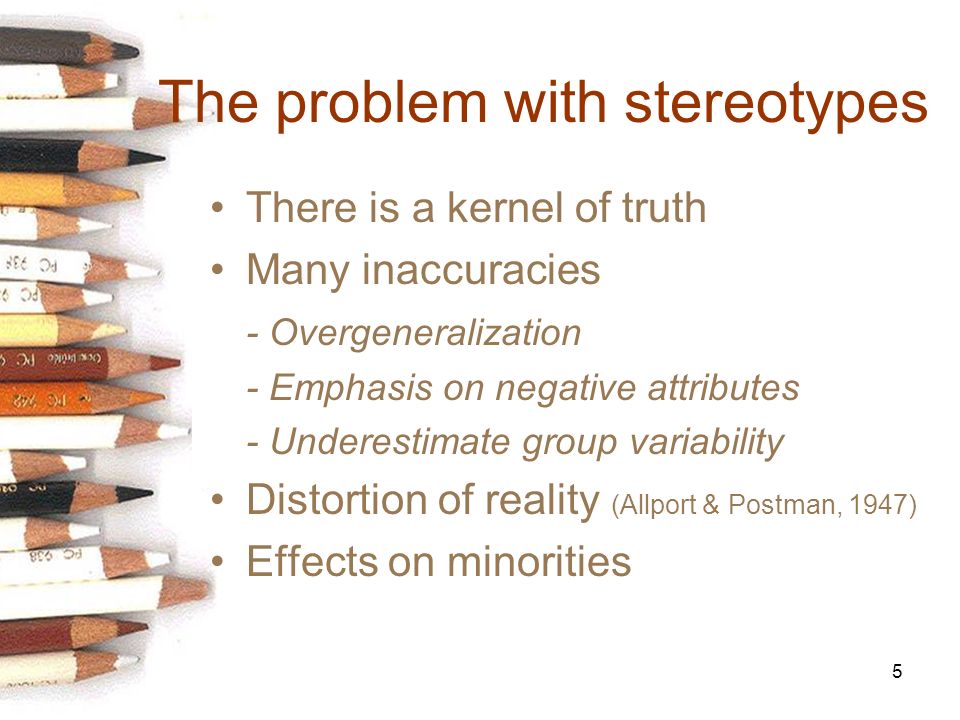 The problem with stereotypes

• There is a kernel of truth
• Many inaccuracies
- Overgeneralization
- Emphasis on negative attributes
- Underestimate group variability
• Distortion of reality (Allport & Postman, 1947)
• Effects on minorities

5